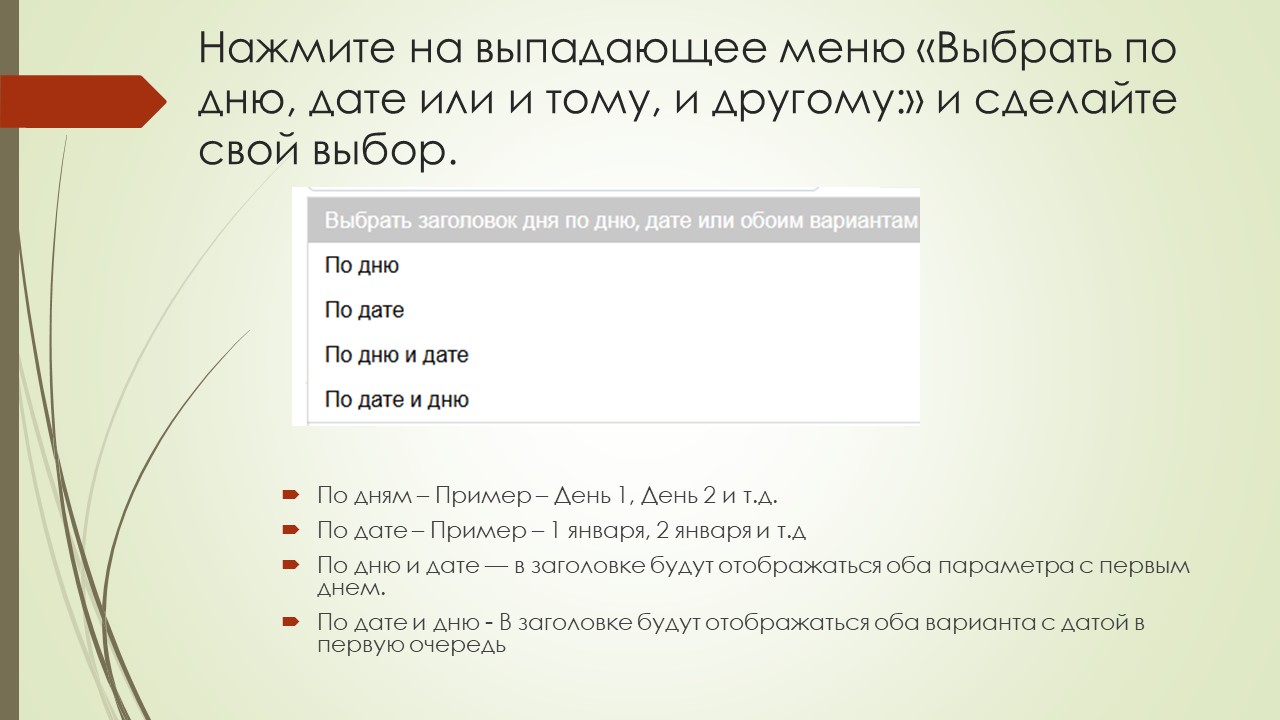 Нажмите на выпадающее меню «Выбрать по дню, дате или и тому, и другому:» и сделайте свой выбор.

Выбрать заголовок дня по дню, дате или обоим вариантам
По дню
По дате
По дню и дате
По дате и дню

По дням – Пример – День 1, День 2 и т.д.
По дате – Пример – 1 января, 2 января и т.д
По дню и дате — в заголовке будут отображаться оба параметра с первым днем.
По дате и дню - В заголовке будут отображаться оба варианта с датой в первую очередь